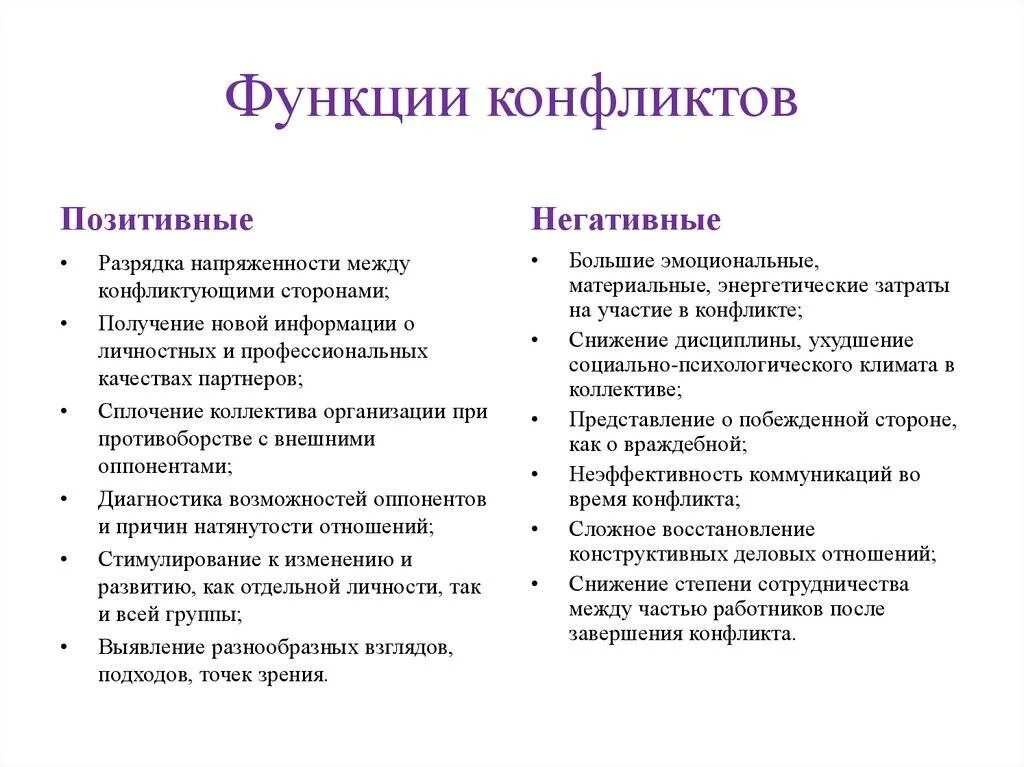 Функции конфликтов

Позитивные

• Разрядка напряженности между конфликтующими сторонами;
• Получение новой информации о личностных и профессиональных качествах партнеров;
• Сплочение коллектива организации при противоборстве с внешними оппонентами;
• Диагностика возможностей оппонентов и причин натянутости отношений;
• Стимулирование к изменению и развитию, как отдельной личности, так и всей группы;
• Выявление разнообразных взглядов, подходов, точек зрения.

Негативные

• Большие эмоциональные, материальные, энергетические затраты на участие в конфликте;
• Снижение дисциплины, ухудшение социально-психологического климата в коллективе;
• Представление о побежденной стороне, как о враждебной;
• Неэффективность коммуникаций во время конфликта;
• Сложное восстановление конструктивных деловых отношений;
• Снижение степени сотрудничества между частью работников после завершения конфликта.